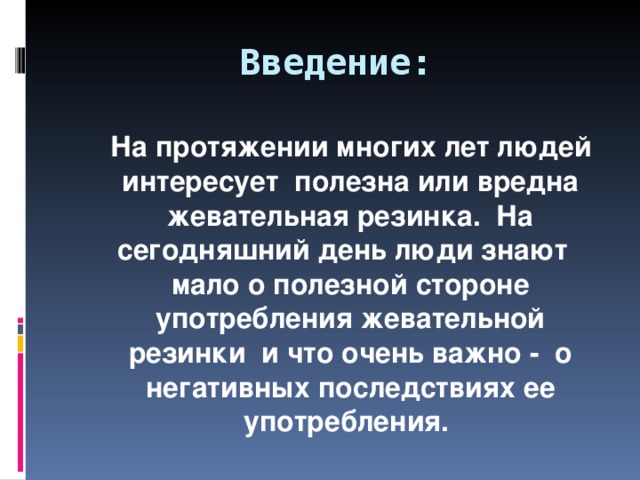 Введение:

На протяжении многих лет людей интересует полезна или вредна жевательная резинка. На сегодняшний день люди знают мало о полезной стороне употребления жевательной резинки и что очень важно - о негативных последствиях ее употребления.